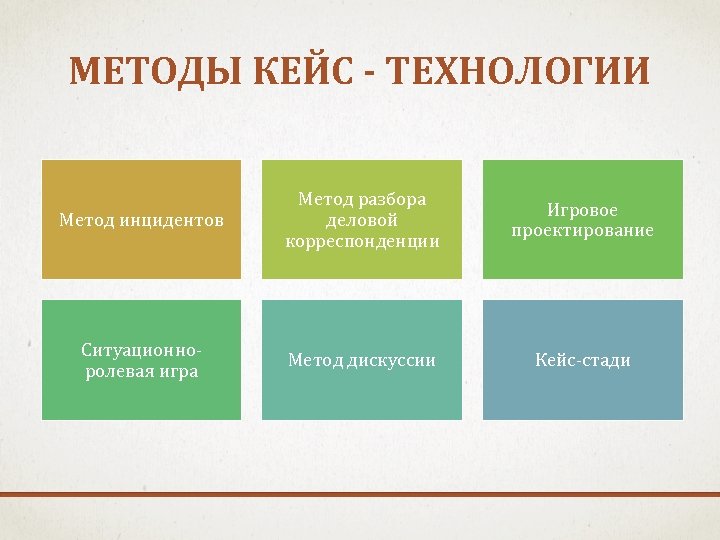 МЕТОДЫ КЕЙС - ТЕХНОЛОГИИ

Метод инцидентов

Метод разбора деловой корреспонденции

Игровое проектирование

Ситуационно-ролевая игра

Метод дискуссии

Кейс-стади